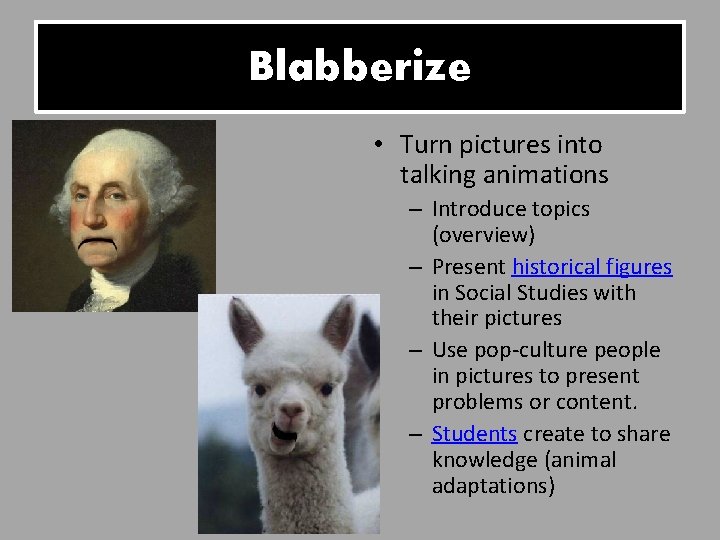 Blabberize

• Turn pictures into talking animations
– Introduce topics (overview)
– Present historical figures in Social Studies with their pictures
– Use pop-culture people in pictures to present problems or content.
– Students create to share knowledge (animal adaptations)